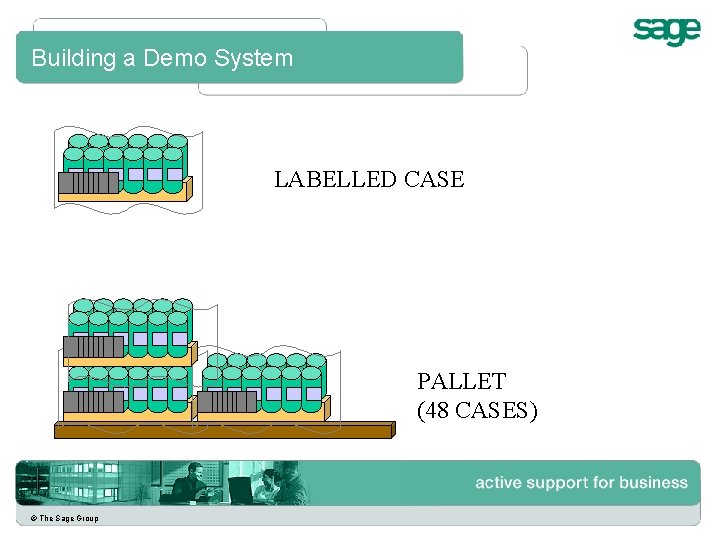 Building a Demo System

sage

LABELLED CASE

PALLET
(48 CASES)

active support for business

© The Sage Group